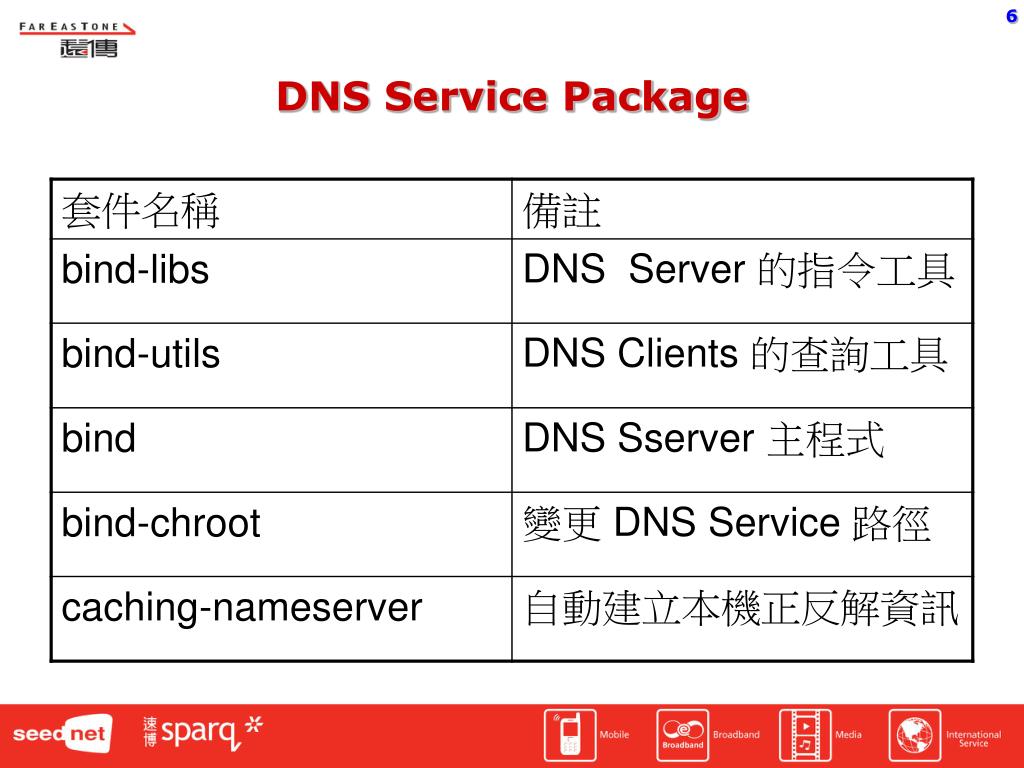 FAREASTONE 遠傳

6

DNS Service Package

| 套件名稱 | 備註 |
|---|---|
| bind-libs | DNS Server 的指令工具 |
| bind-utils | DNS Clients 的查詢工具 |
| bind | DNS Sserver 主程式 |
| bind-chroot | 變更 DNS Service 路徑 |
| caching-nameserver | 自動建立本機正反解資訊 |

seednet 速博 sparq

Mobile

Broadband

Broadband

Media

International Service